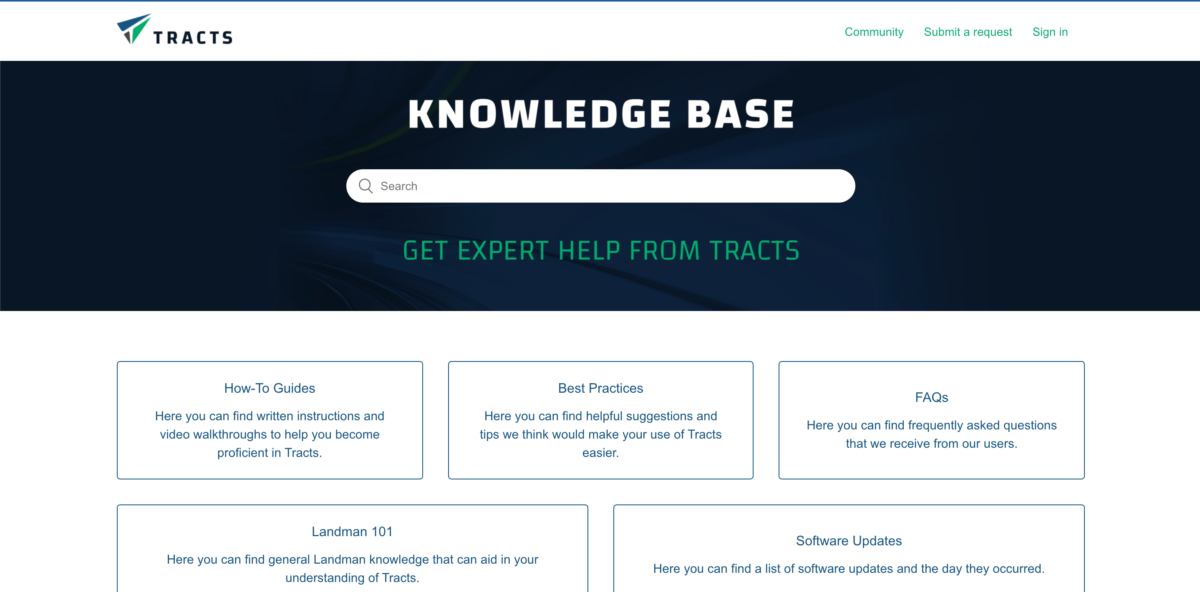 TRACTS

Community Submit a request Sign in

KNOWLEDGE BASE

Search

GET EXPERT HELP FROM TRACTS

How-To Guides

Here you can find written instructions and video walkthroughs to help you become proficient in Tracts.

Best Practices

Here you can find helpful suggestions and tips we think would make your use of Tracts easier.

FAQs

Here you can find frequently asked questions that we receive from our users.

Landman 101

Here you can find general Landman knowledge that can aid in your understanding of Tracts.

Software Updates

Here you can find a list of software updates and the day they occurred.